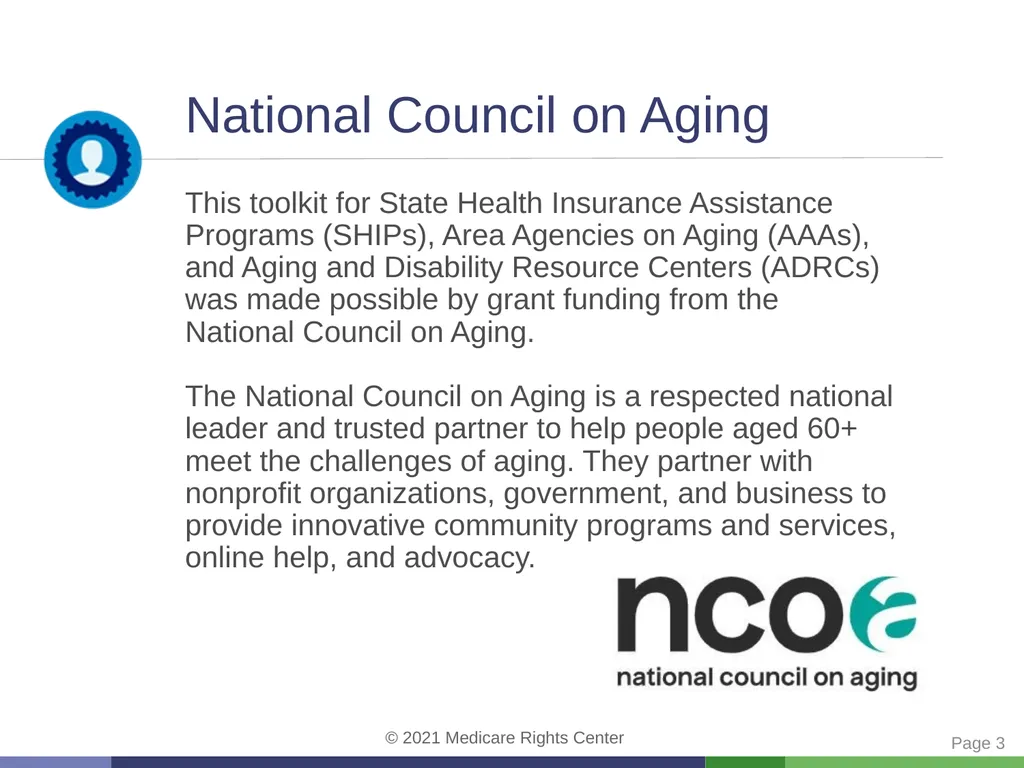 National Council on Aging

This toolkit for State Health Insurance Assistance Programs (SHIPs), Area Agencies on Aging (AAAs), and Aging and Disability Resource Centers (ADRCs) was made possible by grant funding from the National Council on Aging.

The National Council on Aging is a respected national leader and trusted partner to help people aged 60+ meet the challenges of aging. They partner with nonprofit organizations, government, and business to provide innovative community programs and services, online help, and advocacy.

ncoa
national council on aging

© 2021 Medicare Rights Center

Page 3